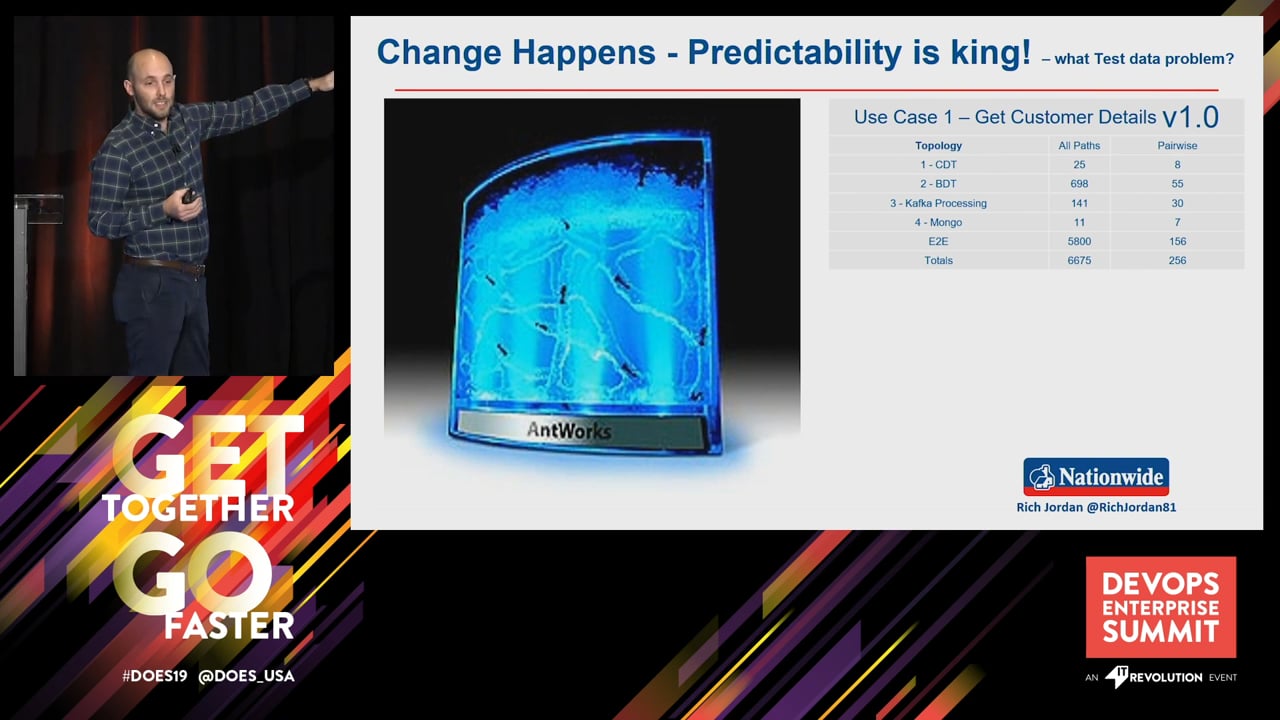 Change Happens - Predictability is king! – what Test data problem?

AntWorks

Use Case 1 – Get Customer Details v1.0

| Topology | All Paths | Pairwise |
|---|---|---|
| 1 - CDT | 25 | 8 |
| 2 - BDT | 698 | 55 |
| 3 - Kafka Processing | 141 | 30 |
| 4 - Mongo | 11 | 7 |
| E2E | 5800 | 156 |
| Totals | 6675 | 256 |

Nationwide
Rich Jordan @RichJordan81

GET TOGETHER GO FASTER

#DOES19 @DOES_USA

DEVOPS ENTERPRISE SUMMIT

AN IT REVOLUTION EVENT